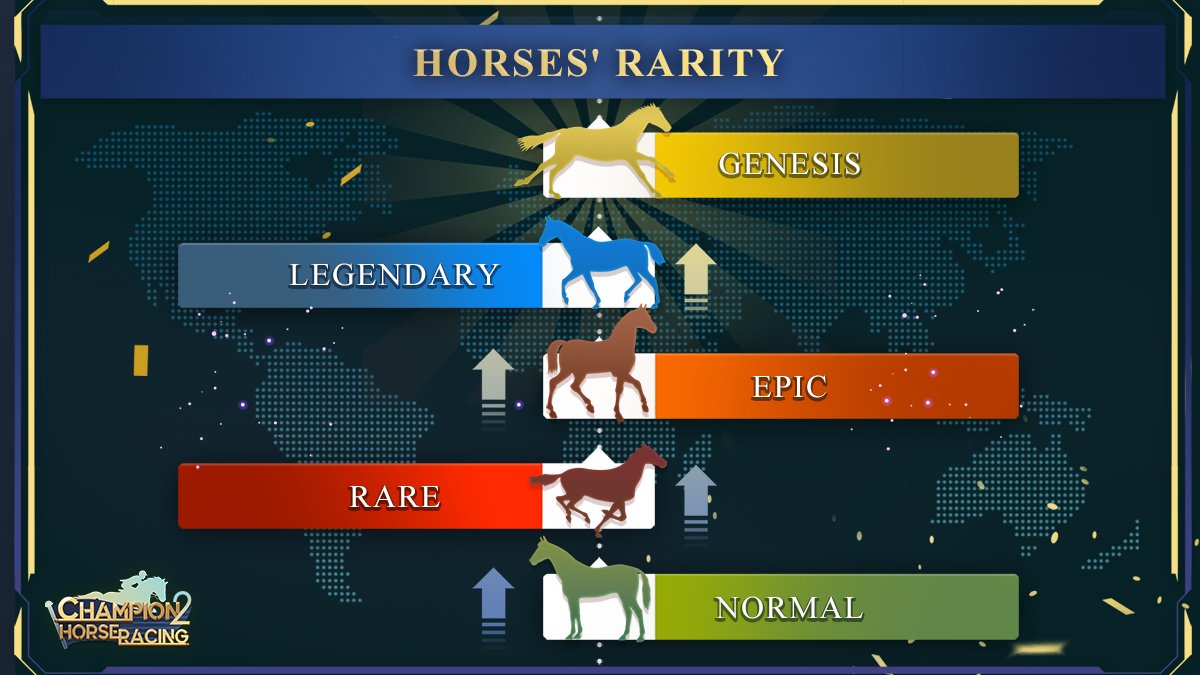 HORSES' RARITY

GENESIS

LEGENDARY

EPIC

RARE

NORMAL

CHAMPION 2
HORSE RACING